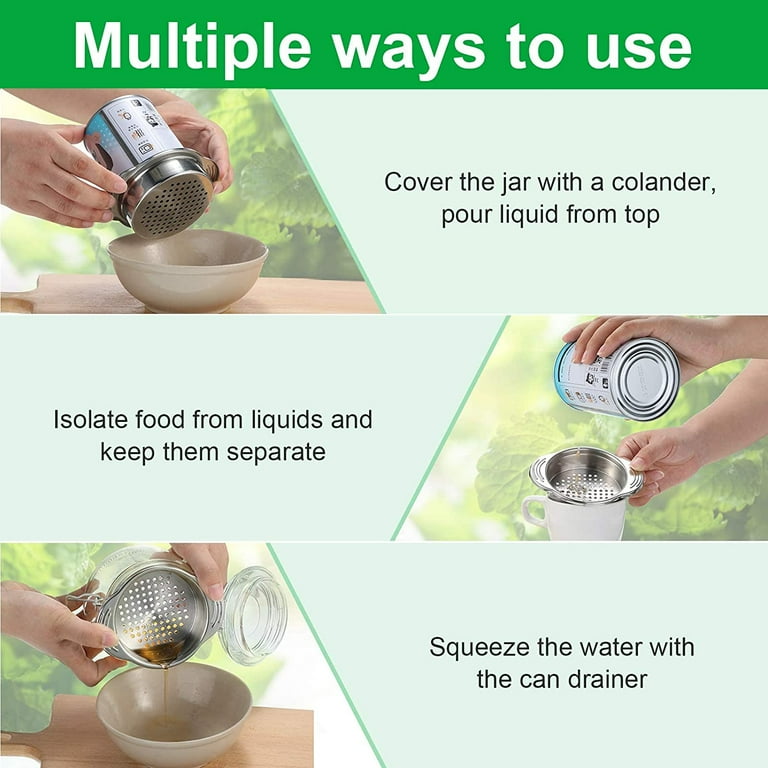 Multiple ways to use

Cover the jar with a colander, pour liquid from top

Isolate food from liquids and keep them separate

Squeeze the water with the can drainer